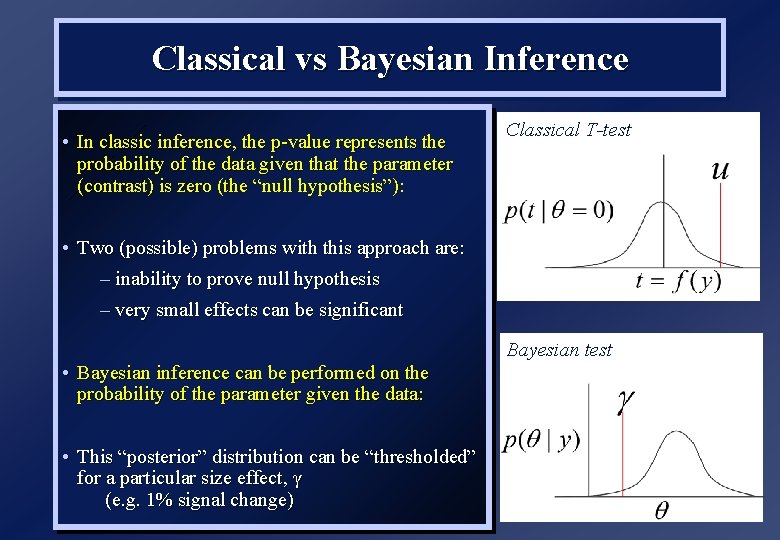 Classical vs Bayesian Inference

• In classic inference, the p-value represents the probability of the data given that the parameter (contrast) is zero (the "null hypothesis"):

• Two (possible) problems with this approach are:
– inability to prove null hypothesis
– very small effects can be significant

• Bayesian inference can be performed on the probability of the parameter given the data:

• This "posterior" distribution can be "thresholded" for a particular size effect, γ
(e.g. 1% signal change)

Classical T-test

$u$

$p(t \mid \theta = 0)$

$t = f(y)$

Bayesian test

$\gamma$

$p(\theta \mid y)$

$\theta$